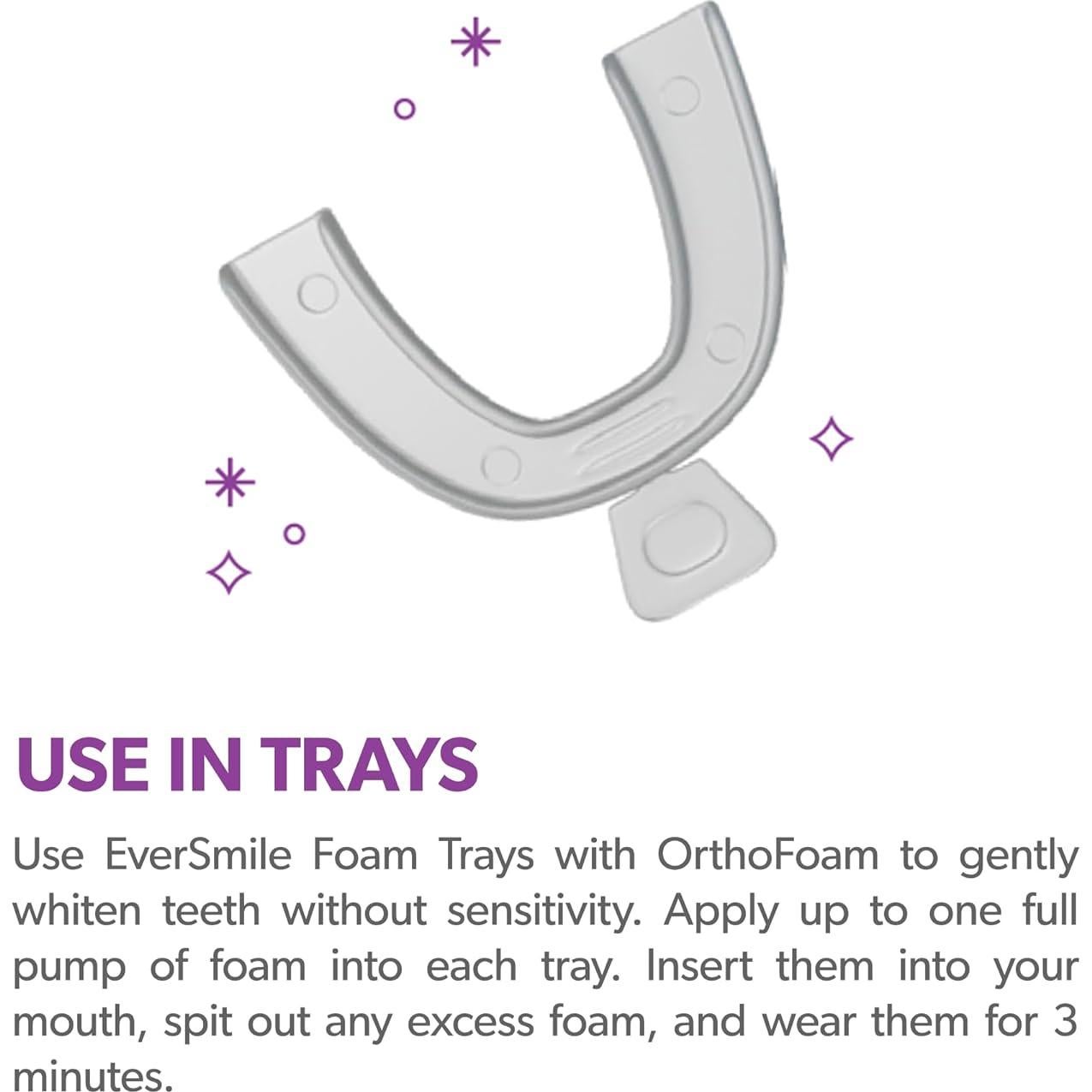 USE IN TRAYS

Use EverSmile Foam Trays with OrthoFoam to gently whiten teeth without sensitivity. Apply up to one full pump of foam into each tray. Insert them into your mouth, spit out any excess foam, and wear them for 3 minutes.